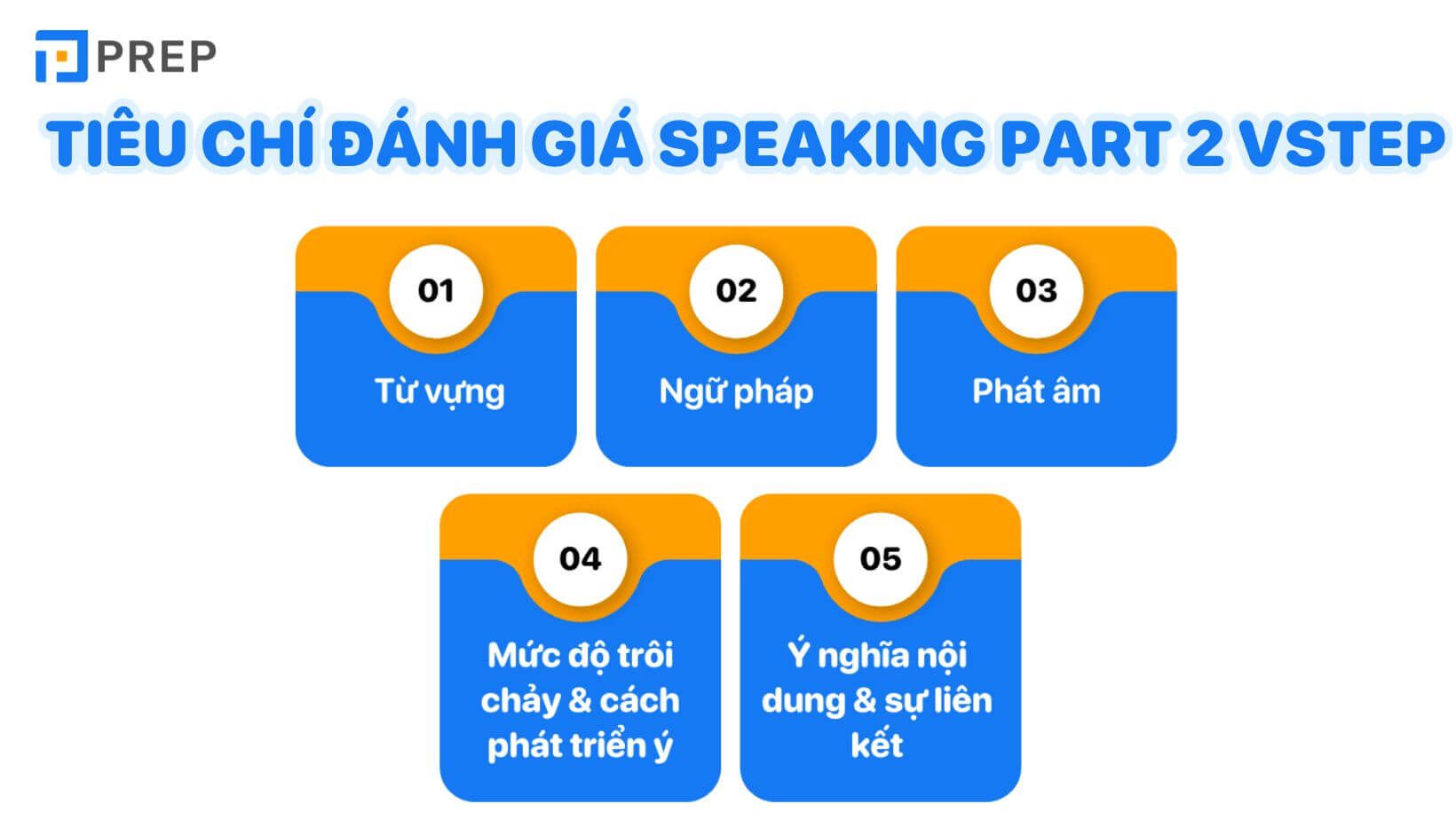 PREP

TIÊU CHÍ ĐÁNH GIÁ SPEAKING PART 2 VSTEP

01
Từ vựng

02
Ngữ pháp

03
Phát âm

04
Mức độ trôi chảy & cách phát triển ý

05
Ý nghĩa nội dung & sự liên kết